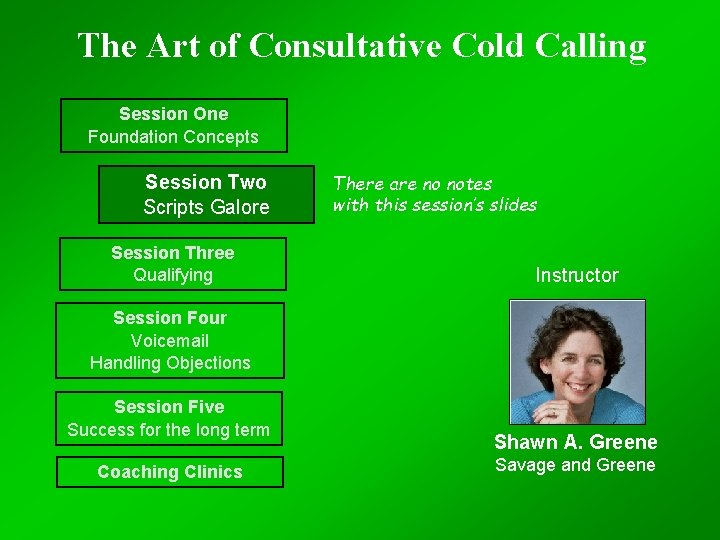 The Art of Consultative Cold Calling

Session One
Foundation Concepts

Session Two
Scripts Galore

There are no notes with this session's slides

Session Three
Qualifying

Session Four
Voicemail
Handling Objections

Session Five
Success for the long term

Coaching Clinics

Instructor

Shawn A. Greene
Savage and Greene